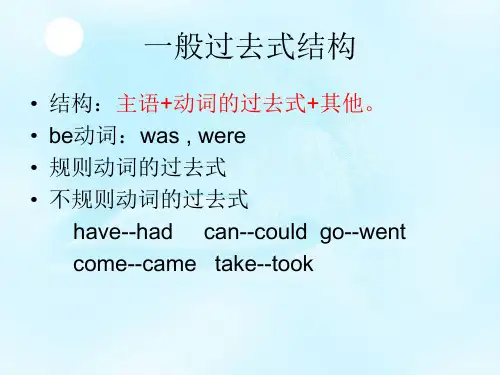 一般过去式结构

• 结构：主语+动词的过去式+其他。
• be动词：was , were
• 规则动词的过去式
• 不规则动词的过去式

have--had can--could go--went
come--came take--took